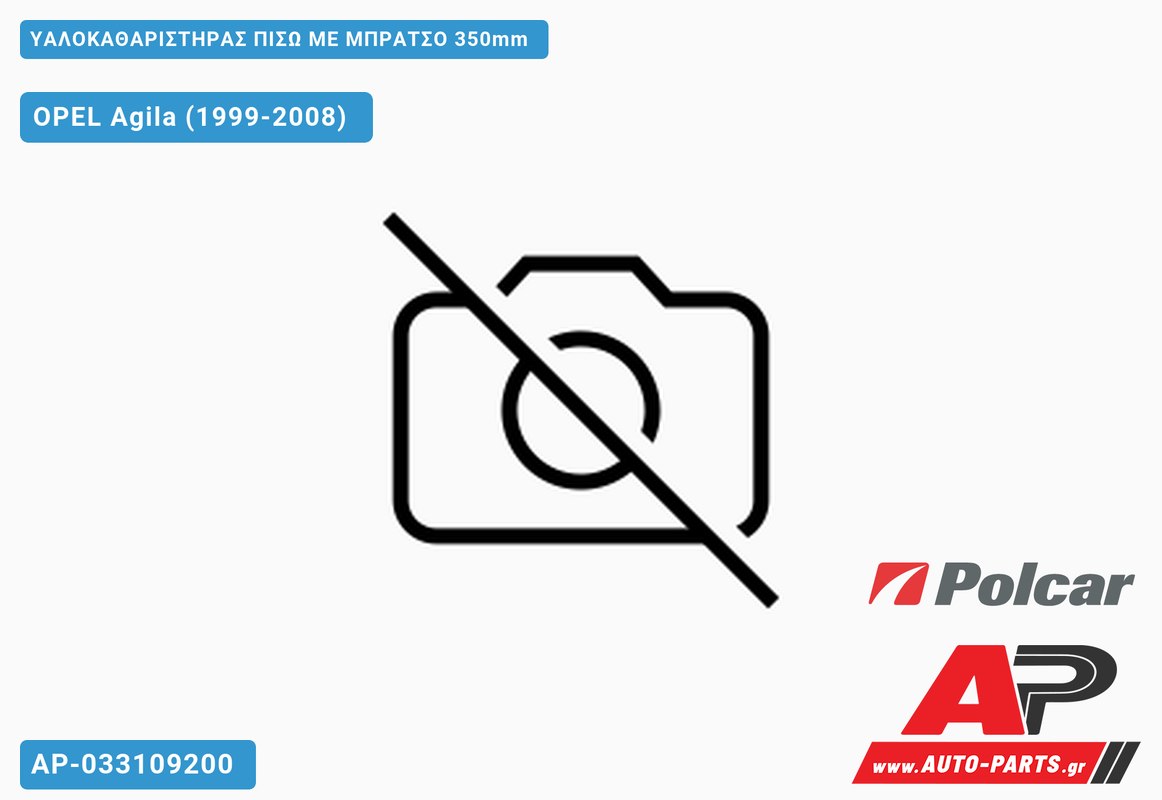 ΥΑΛΟΚΑΘΑΡΙΣΤΗΡΑΣ ΠΙΣΩ ΜΕ ΜΠΡΑΤΣΟ 350mm

OPEL Agila (1999-2008)

Polcar

AP

www.AUTO-PARTS.gr

AP-033109200